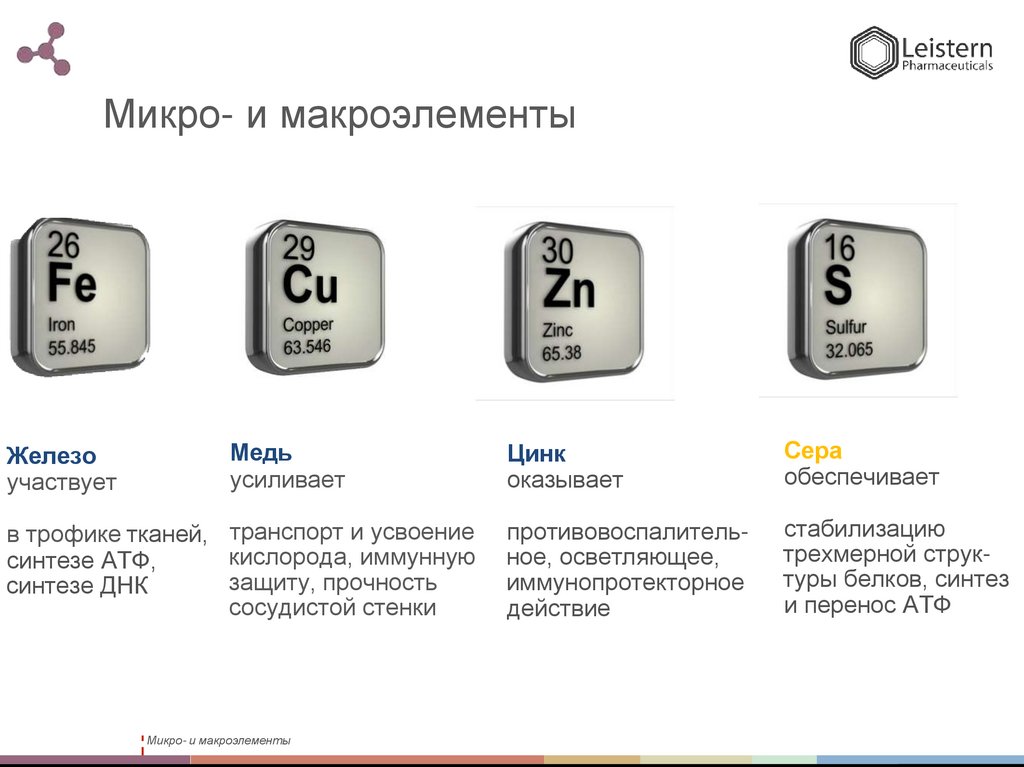 Leistern Pharmaceuticals

Микро- и макроэлементы

26
Fe
Iron
55.845

29
Cu
Copper
63.546

30
Zn
Zinc
65.38

16
S
Sulfur
32.065

Железо
участвует

в трофике тканей, синтезе АТФ, синтезе ДНК

Медь
усиливает

транспорт и усвоение кислорода, иммунную защиту, прочность сосудистой стенки

Цинк
оказывает

противовоспалительное, осветляющее, иммунопротекторное действие

Сера
обеспечивает

стабилизацию трехмерной структуры белков, синтез и перенос АТФ

Микро- и макроэлементы